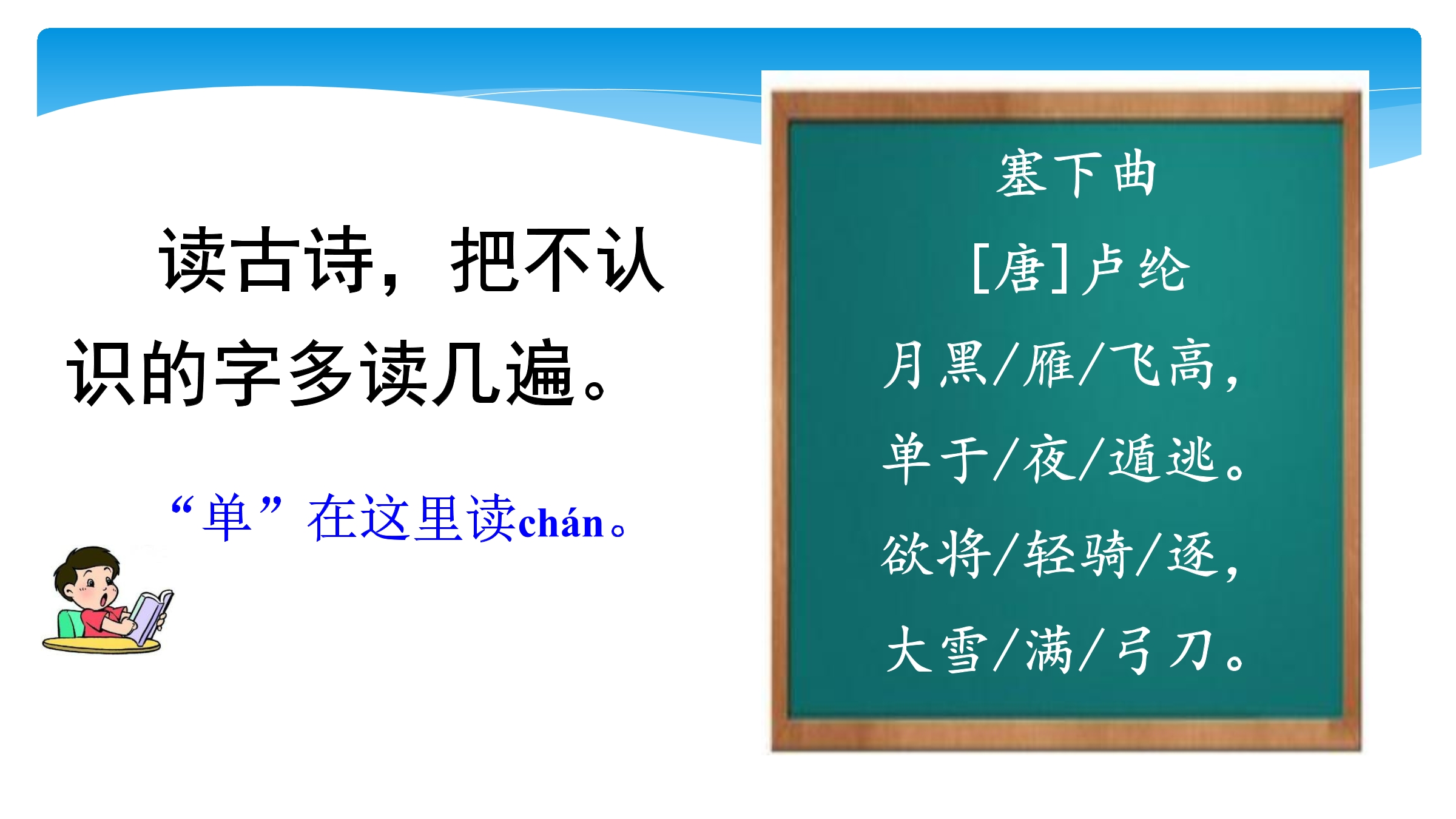 读古诗，把不认识的字多读几遍。

“单”在这里读chán。

塞下曲

[唐]卢纶

月黑/雁/飞高，

单于/夜/遁逃。

欲将/轻骑/逐，

大雪/满/弓刀。